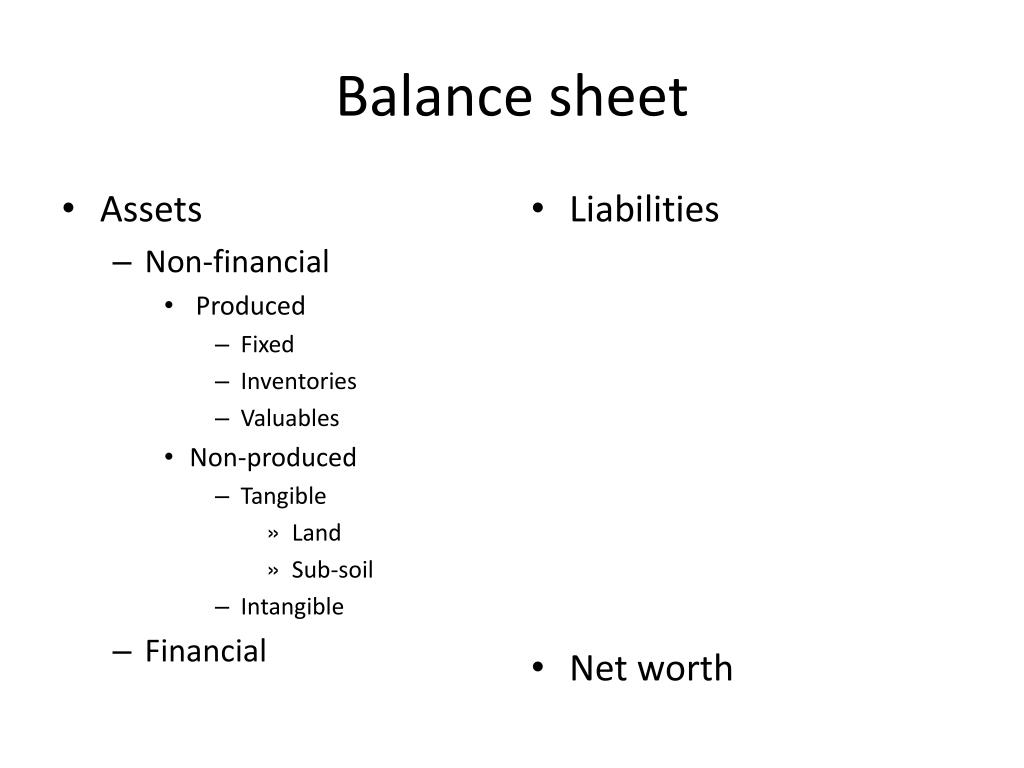 Balance sheet

• Assets
  – Non-financial
    • Produced
      – Fixed
      – Inventories
      – Valuables
    • Non-produced
      – Tangible
        » Land
        » Sub-soil
      – Intangible
  – Financial

• Liabilities

• Net worth